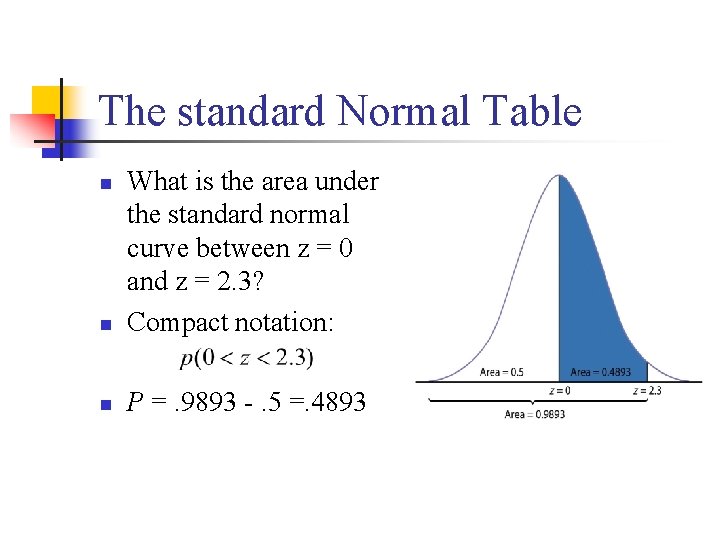 The standard Normal Table

What is the area under the standard normal curve between z = 0 and z = 2.3?

Compact notation:
$p(0 < z < 2.3)$

$P$ = .9893 - .5 =.4893

Area = 0.5
Area = 0.4893
$z = 0$
$z = 2.3$
Area = 0.9893